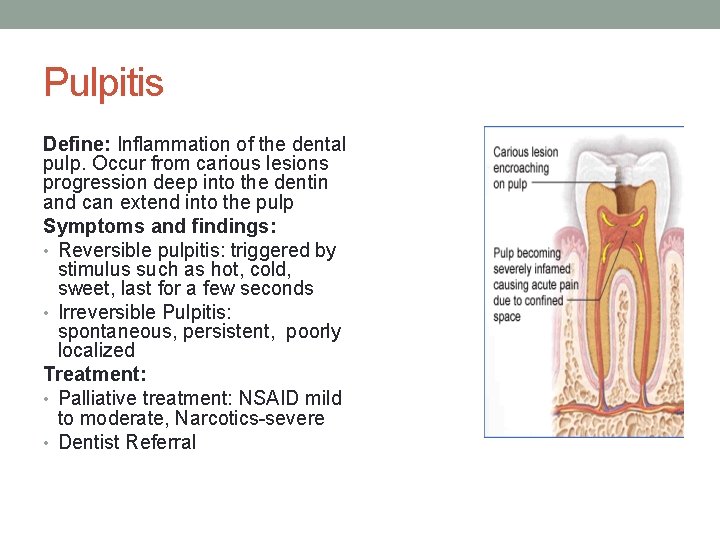 Pulpitis

Define: Inflammation of the dental pulp. Occur from carious lesions progression deep into the dentin and can extend into the pulp

Symptoms and findings:

• Reversible pulpitis: triggered by stimulus such as hot, cold, sweet, last for a few seconds
• Irreversible Pulpitis: spontaneous, persistent, poorly localized

Treatment:

• Palliative treatment: NSAID mild to moderate, Narcotics-severe
• Dentist Referral

Carious lesion encroaching on pulp

Pulp becoming severely infamed causing acute pain due to confined space